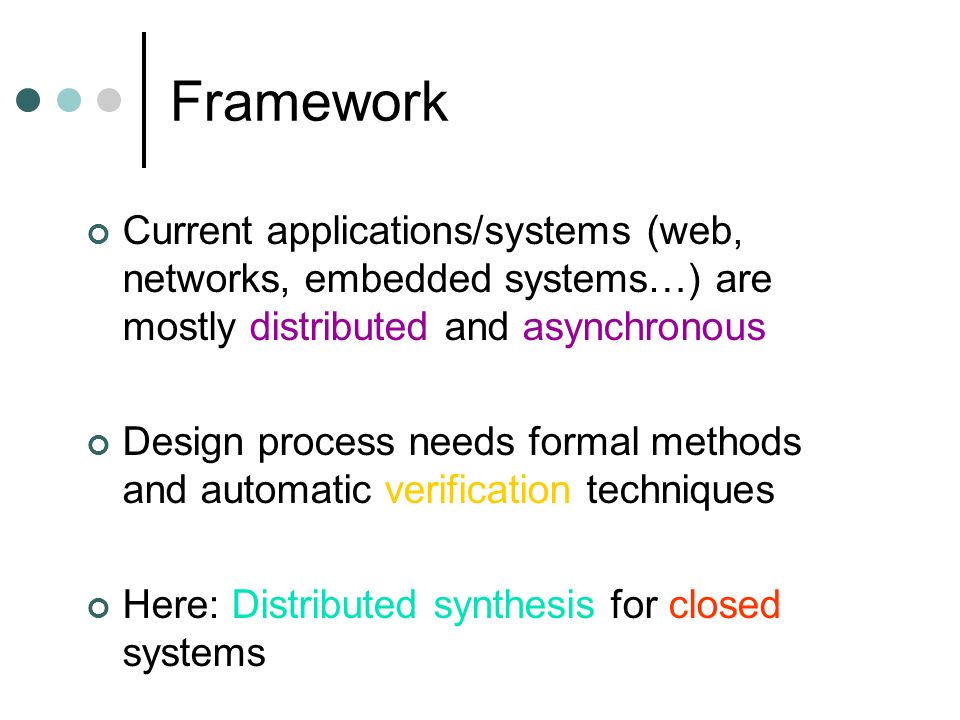 Framework

Current applications/systems (web, networks, embedded systems…) are mostly distributed and asynchronous

Design process needs formal methods and automatic verification techniques

Here: Distributed synthesis for closed systems